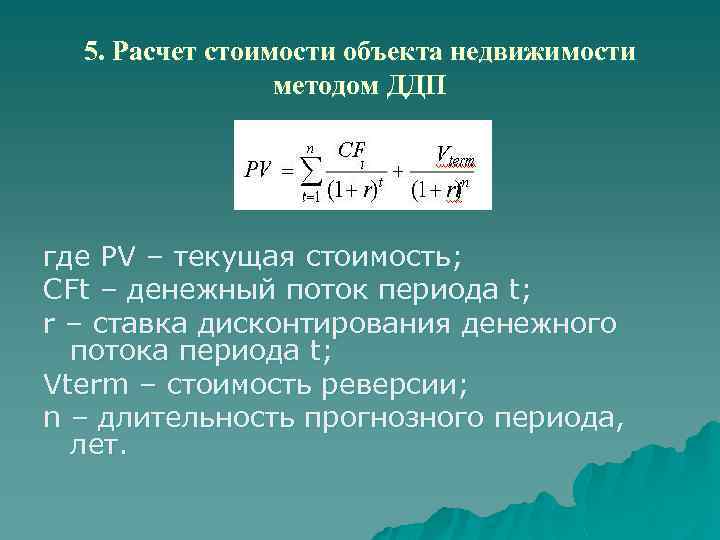 5. Расчет стоимости объекта недвижимости методом ДДП

$PV = \sum_{t=1}^{n} \frac{CF_t}{(1+r)^t} + \frac{V_{term}}{(1+r)^n}$

где PV – текущая стоимость;
CFt – денежный поток периода t;
r – ставка дисконтирования денежного потока периода t;
Vterm – стоимость реверсии;
n – длительность прогнозного периода, лет.